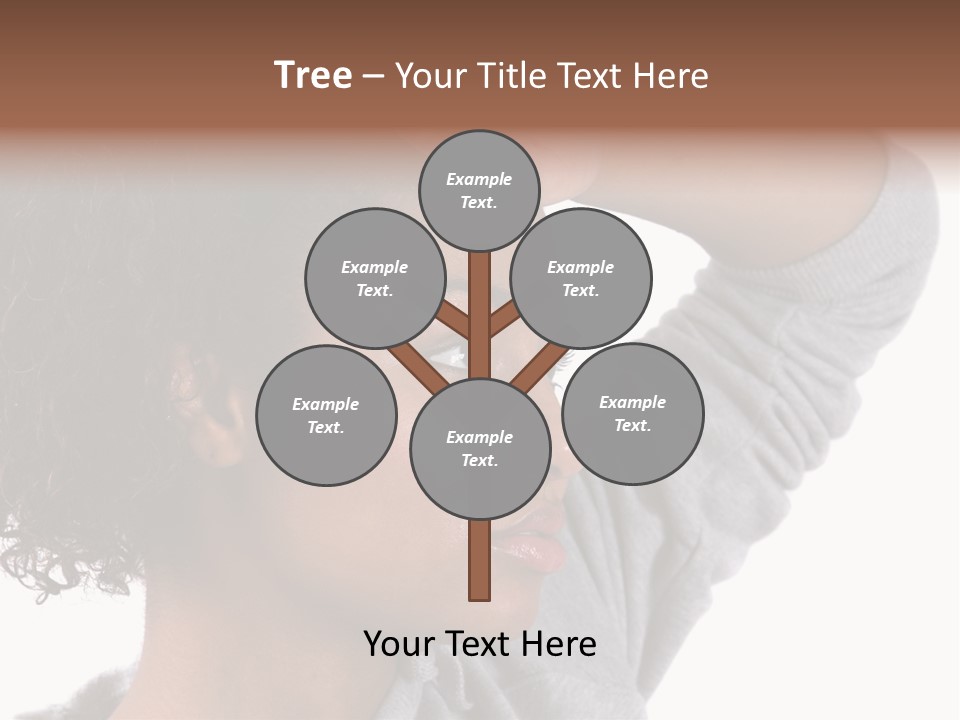 Tree – Your Title Text Here

Example Text.

Example Text.

Example Text.

Example Text.

Example Text.

Example Text.

Your Text Here